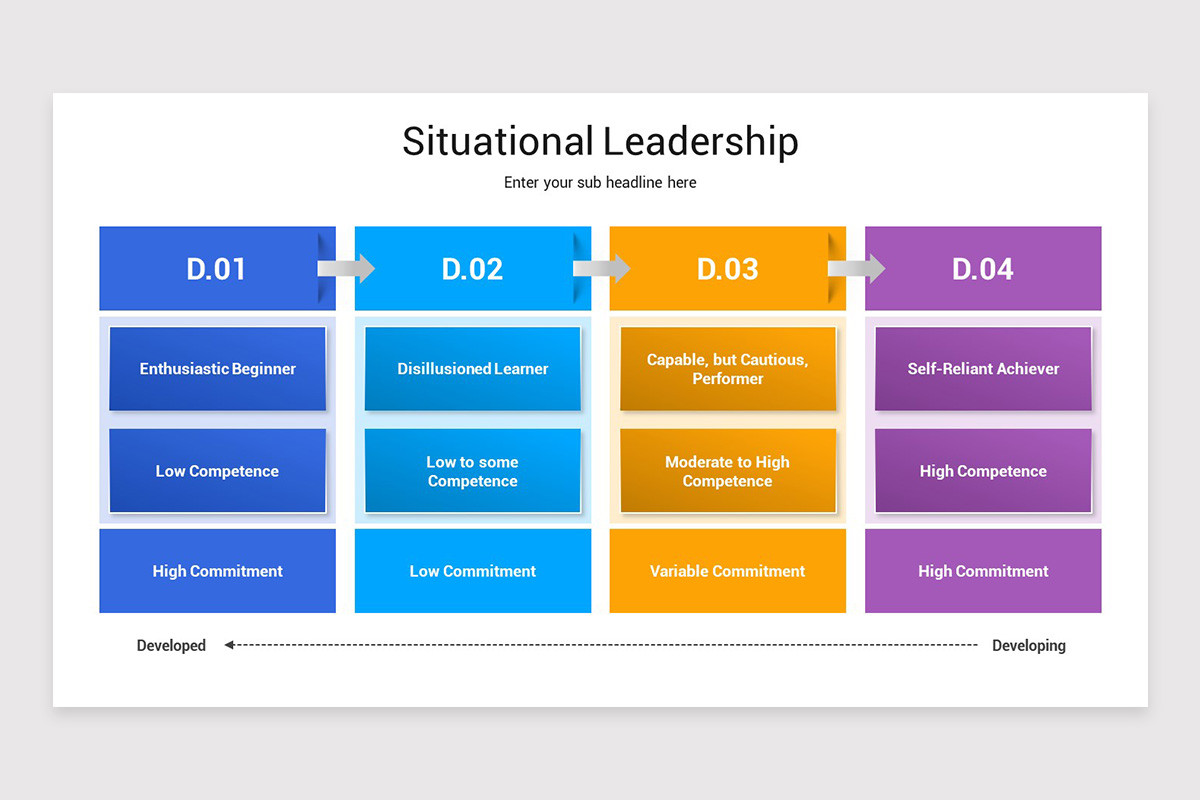 Situational Leadership

Enter your sub headline here

D.01

Enthusiastic Beginner

Low Competence

High Commitment

D.02

Disillusioned Learner

Low to some Competence

Low Commitment

D.03

Capable, but Cautious, Performer

Moderate to High Competence

Variable Commitment

D.04

Self-Reliant Achiever

High Competence

High Commitment

Developed

Developing